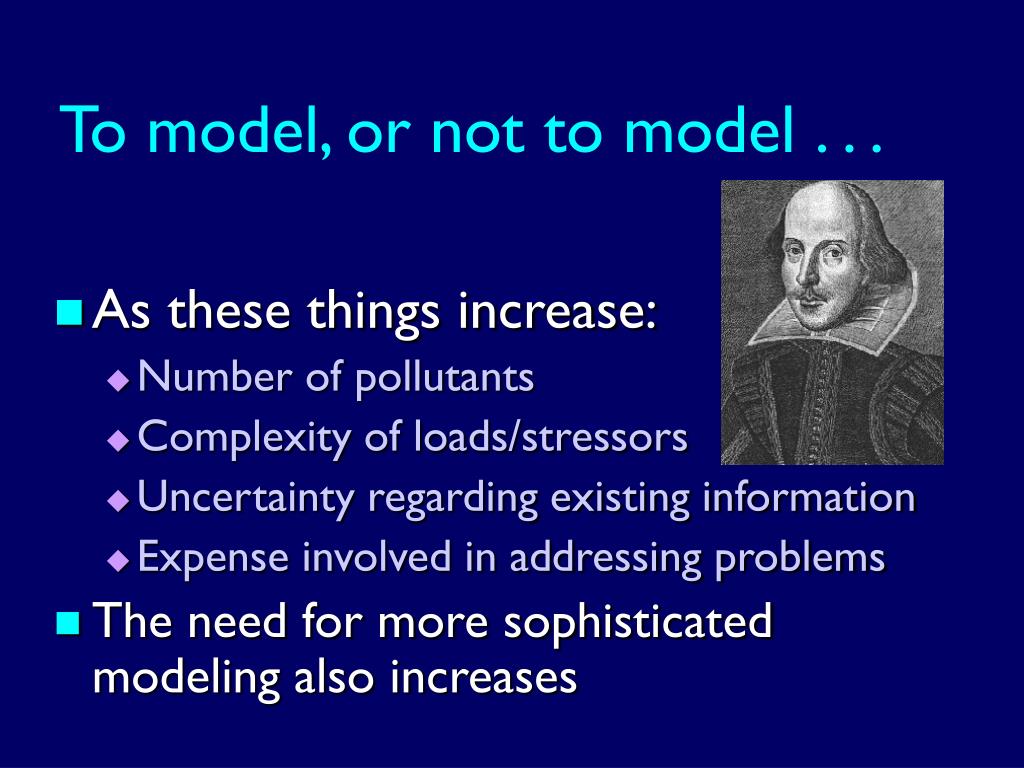 To model, or not to model . . .

As these things increase:
Number of pollutants
Complexity of loads/stressors
Uncertainty regarding existing information
Expense involved in addressing problems

The need for more sophisticated modeling also increases